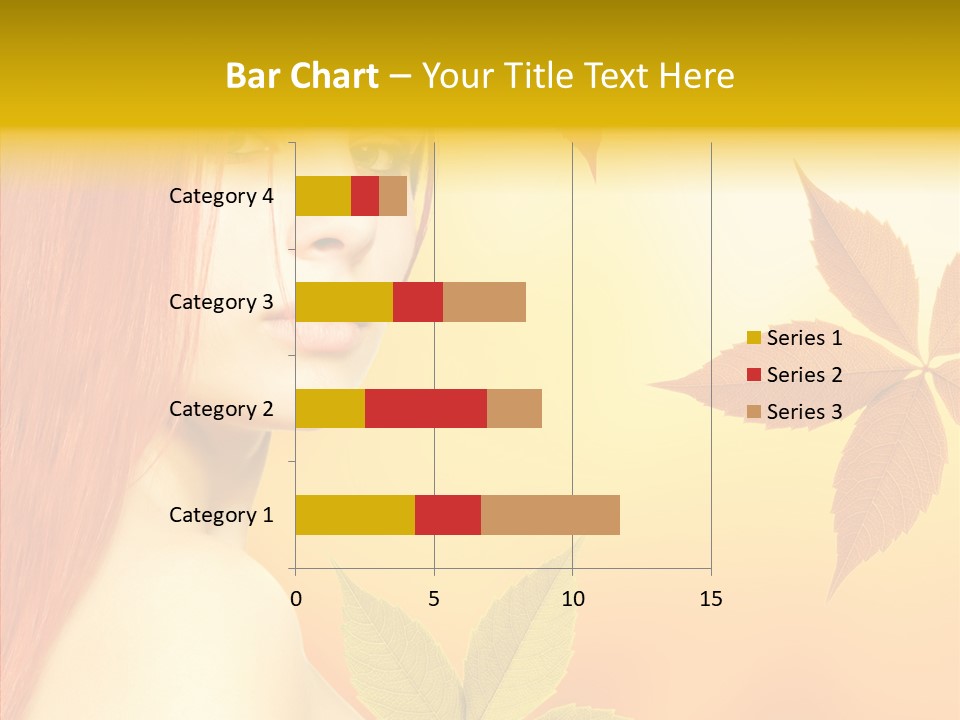 Bar Chart – Your Title Text Here

Category 4
Category 3
Category 2
Category 1

0
5
10
15

Series 1
Series 2
Series 3